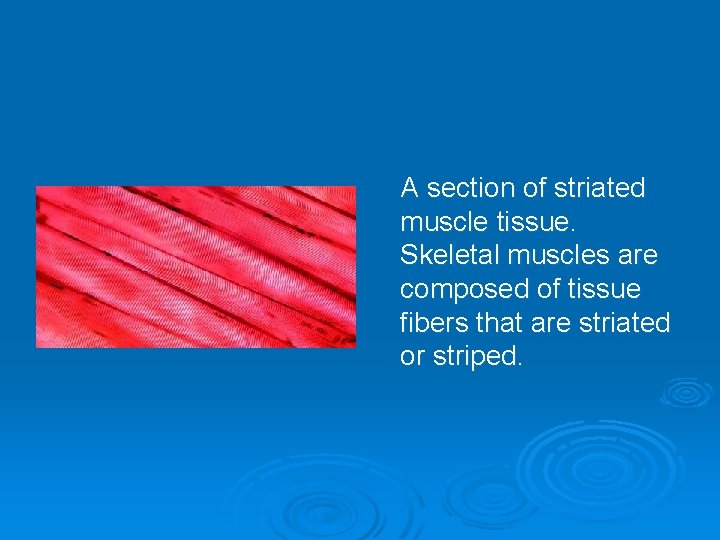 A section of striated muscle tissue. Skeletal muscles are composed of tissue fibers that are striated or striped.